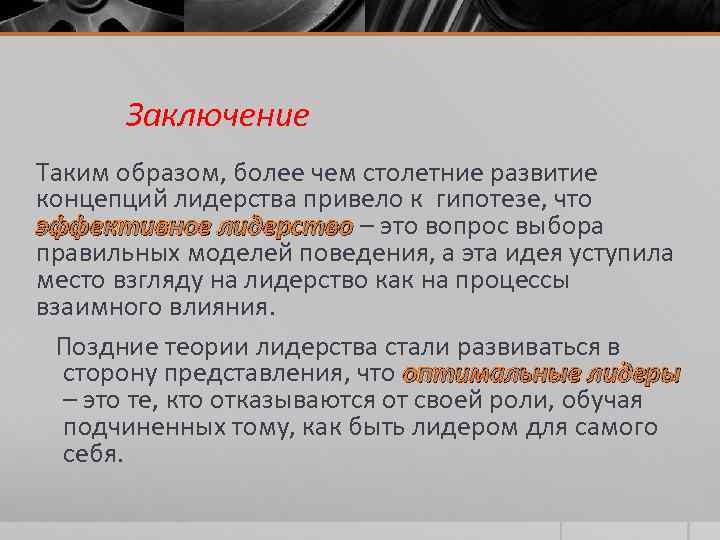 Заключение

Таким образом, более чем столетние развитие концепций лидерства привело к гипотезе, что эффективное лидерство – это вопрос выбора правильных моделей поведения, а эта идея уступила место взгляду на лидерство как на процессы взаимного влияния.

Поздние теории лидерства стали развиваться в сторону представления, что оптимальные лидеры – это те, кто отказываются от своей роли, обучая подчиненных тому, как быть лидером для самого себя.